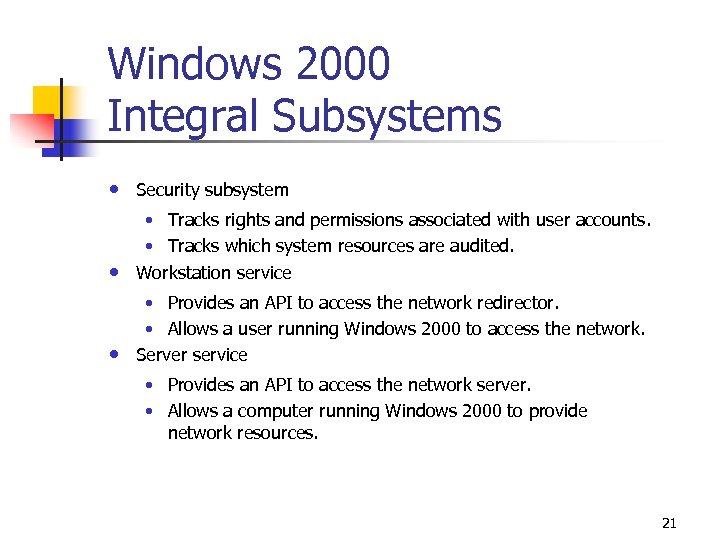 Windows 2000
Integral Subsystems

- Security subsystem
  - Tracks rights and permissions associated with user accounts.
  - Tracks which system resources are audited.
- Workstation service
  - Provides an API to access the network redirector.
  - Allows a user running Windows 2000 to access the network.
- Server service
  - Provides an API to access the network server.
  - Allows a computer running Windows 2000 to provide network resources.

21